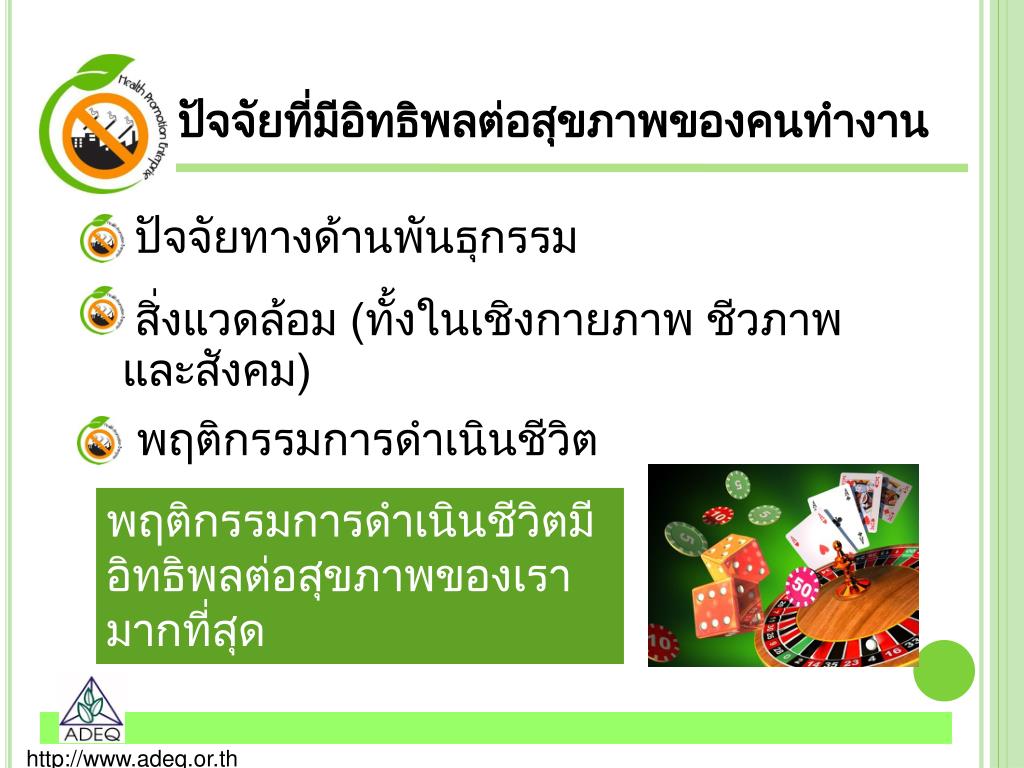 Health Promotion Enterprise

ปัจจัยที่มีอิทธิพลต่อสุขภาพของคนทำงาน

ปัจจัยทางด้านพันธุกรรม

สิ่งแวดล้อม (ทั้งในเชิงกายภาพ ชีวภาพ และสังคม)

พฤติกรรมการดำเนินชีวิต

พฤติกรรมการดำเนินชีวิตมีอิทธิพลต่อสุขภาพของเรามากที่สุด

ADEQ

http://www.adeq.or.th